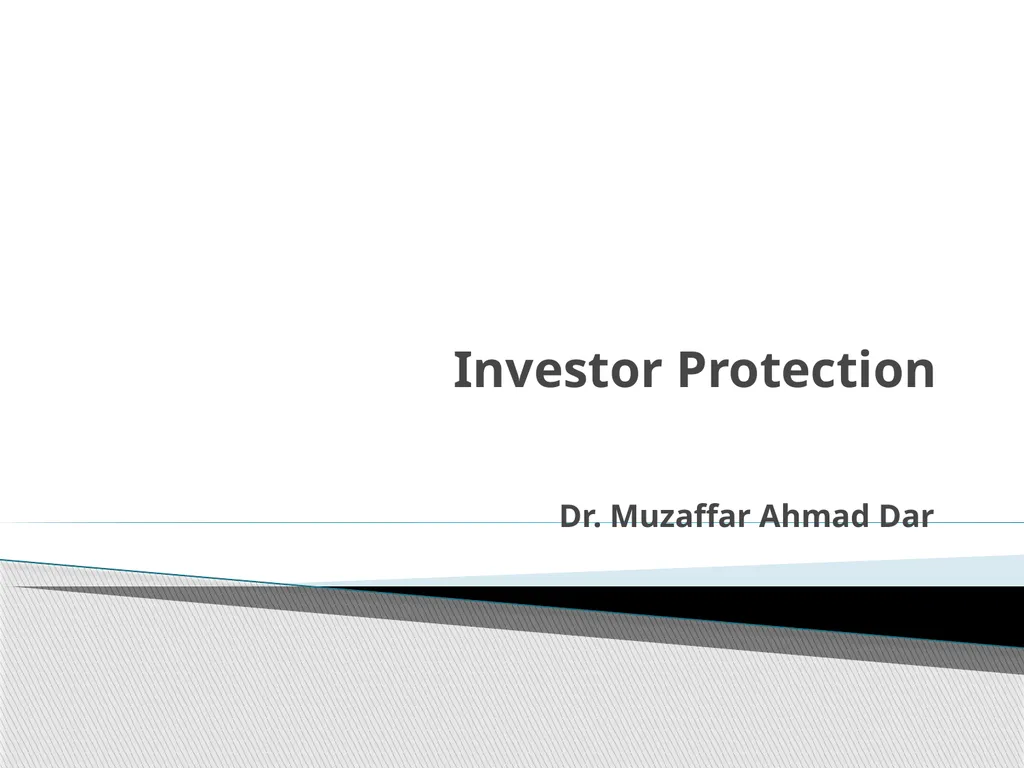 Investor Protection

Dr. Muzaffar Ahmad Dar